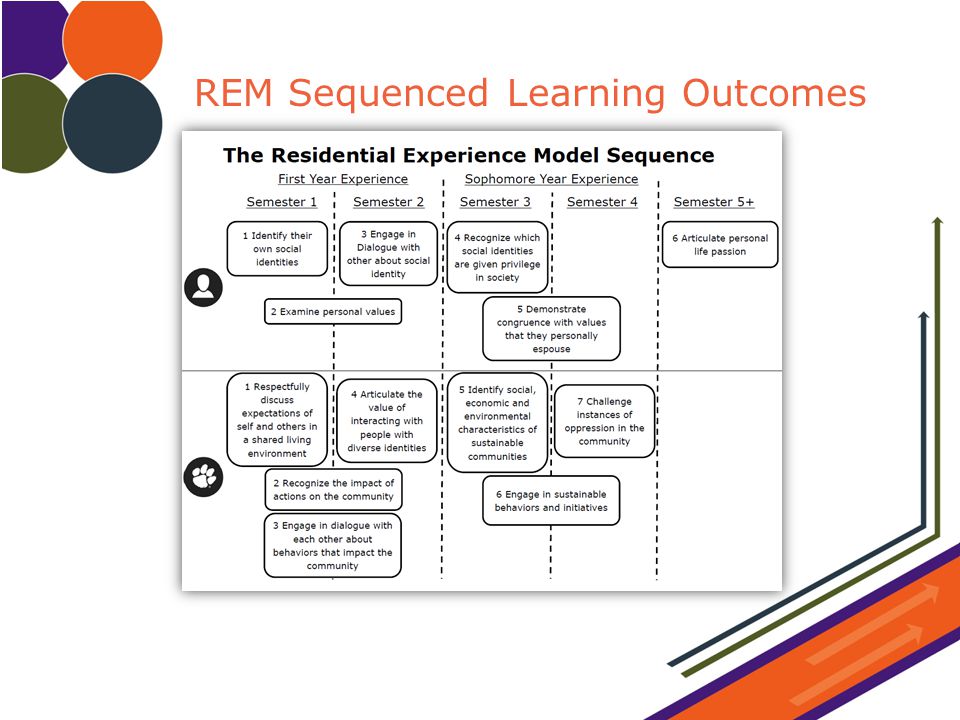 REM Sequenced Learning Outcomes

The Residential Experience Model Sequence

First Year Experience

Sophomore Year Experience

Semester 1

Semester 2

Semester 3

Semester 4

Semester 5+

1 Identify their own social identities

3 Engage in Dialogue with other about social identity

4 Recognize which social identities are given privilege in society

6 Articulate personal life passion

2 Examine personal values

5 Demonstrate congruence with values that they personally espouse

1 Respectfully discuss expectations of self and others in a shared living environment

4 Articulate the value of interacting with people with diverse identities

5 Identify social, economic and environmental characteristics of sustainable communities

7 Challenge instances of oppression in the community

2 Recognize the impact of actions on the community

6 Engage in sustainable behaviors and initiatives

3 Engage in dialogue with each other about behaviors that impact the community